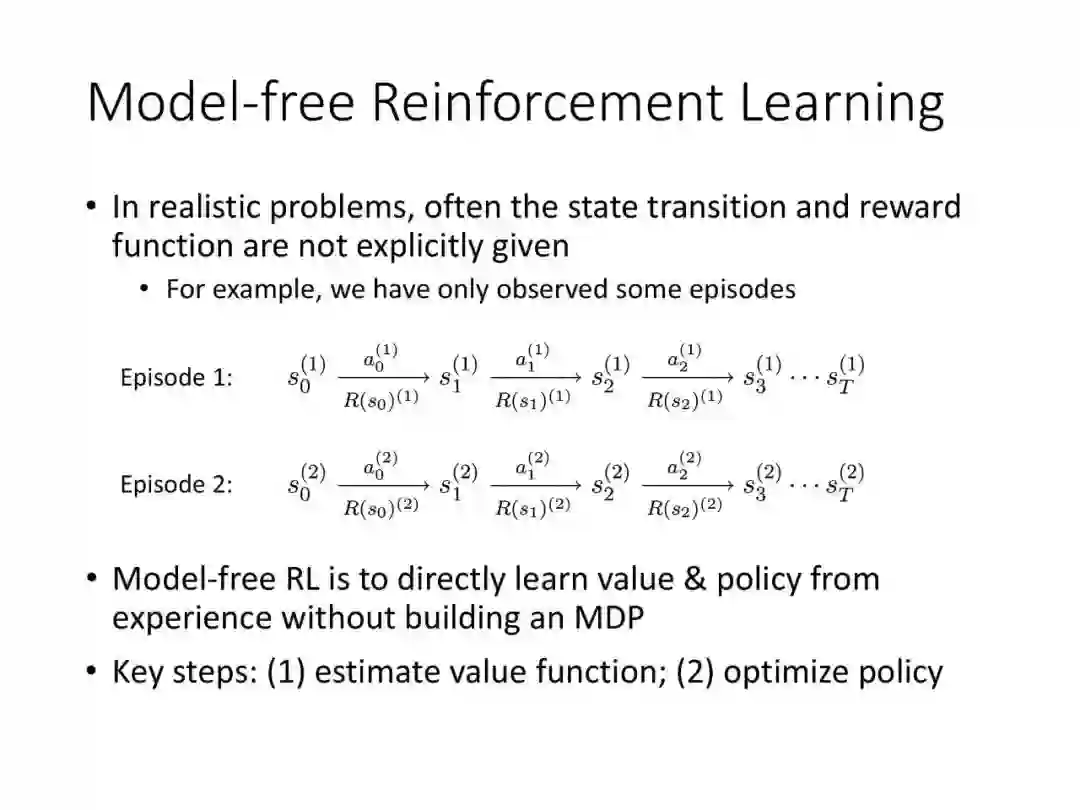 Model-free Reinforcement Learning

• In realistic problems, often the state transition and reward function are not explicitly given

• For example, we have only observed some episodes

Episode 1: $s_0^{(1)} \xrightarrow[R(s_0)^{(1)}]{a_0^{(1)}} s_1^{(1)} \xrightarrow[R(s_1)^{(1)}]{a_1^{(1)}} s_2^{(1)} \xrightarrow[R(s_2)^{(1)}]{a_2^{(1)}} s_3^{(1)} \cdots s_T^{(1)}$

Episode 2: $s_0^{(2)} \xrightarrow[R(s_0)^{(2)}]{a_0^{(2)}} s_1^{(2)} \xrightarrow[R(s_1)^{(2)}]{a_1^{(2)}} s_2^{(2)} \xrightarrow[R(s_2)^{(2)}]{a_2^{(2)}} s_3^{(2)} \cdots s_T^{(2)}$

• Model-free RL is to directly learn value & policy from experience without building an MDP

• Key steps: (1) estimate value function; (2) optimize policy